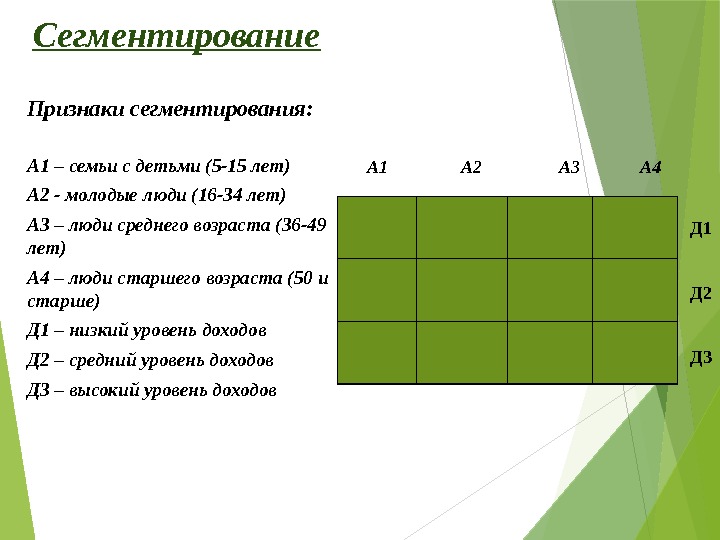 Сегментирование

Признаки сегментирования:

А1 – семьи с детьми (5-15 лет)
А2 - молодые люди (16-34 лет)
А3 – люди среднего возраста (36-49 лет)
А4 – люди старшего возраста (50 и старше)
Д1 – низкий уровень доходов
Д2 – средний уровень доходов
Д3 – высокий уровень доходов

| А1 | А2 | А3 | А4 | |
|---|---|---|---|---|
| | | | | Д1 |
| | | | | Д2 |
| | | | | Д3 |